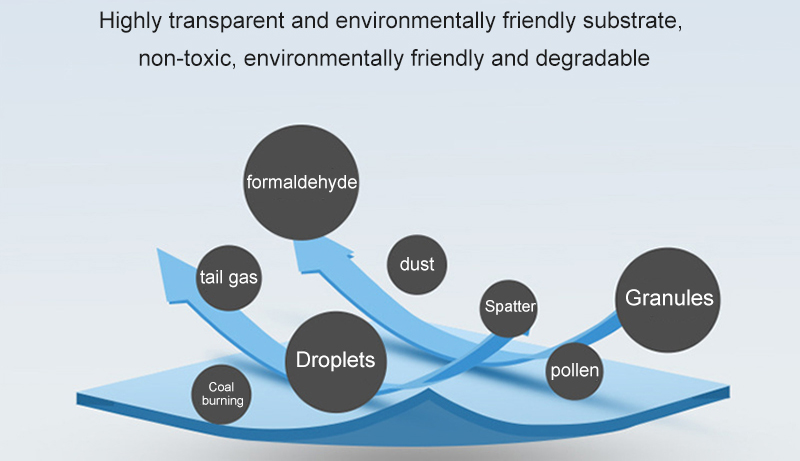 Highly transparent and environmentally friendly substrate, non-toxic, environmentally friendly and degradable

formaldehyde

tail gas

dust

Spatter

Granules

Droplets

pollen

Coal burning